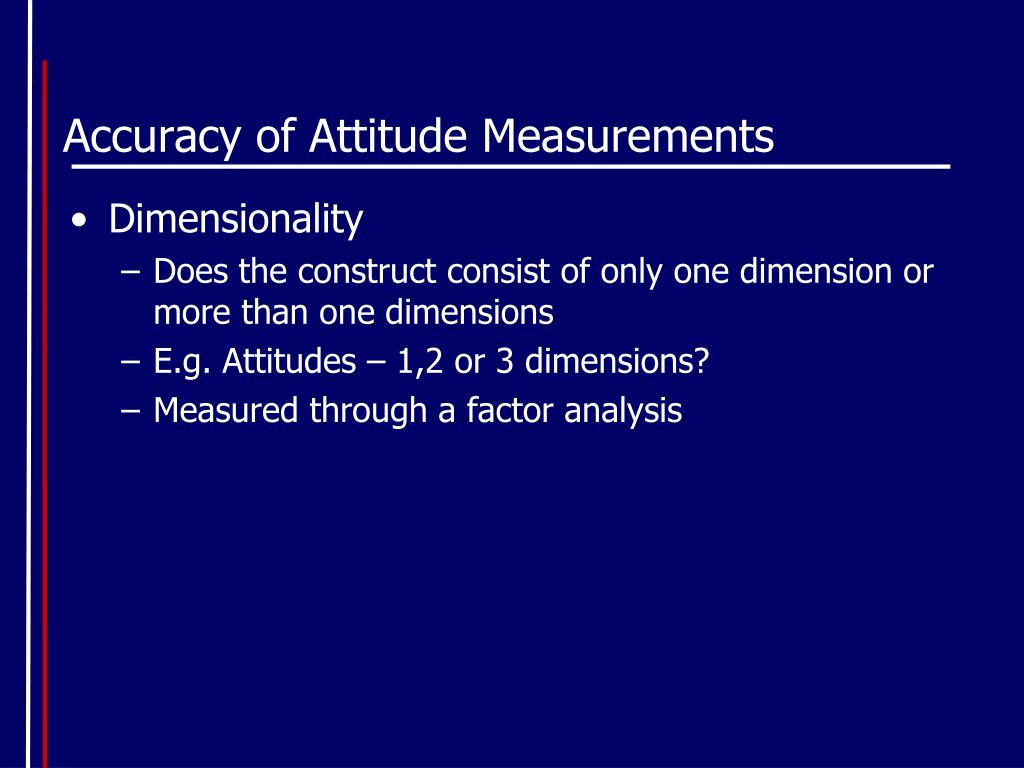 Accuracy of Attitude Measurements

• Dimensionality
– Does the construct consist of only one dimension or more than one dimensions
– E.g. Attitudes – 1,2 or 3 dimensions?
– Measured through a factor analysis